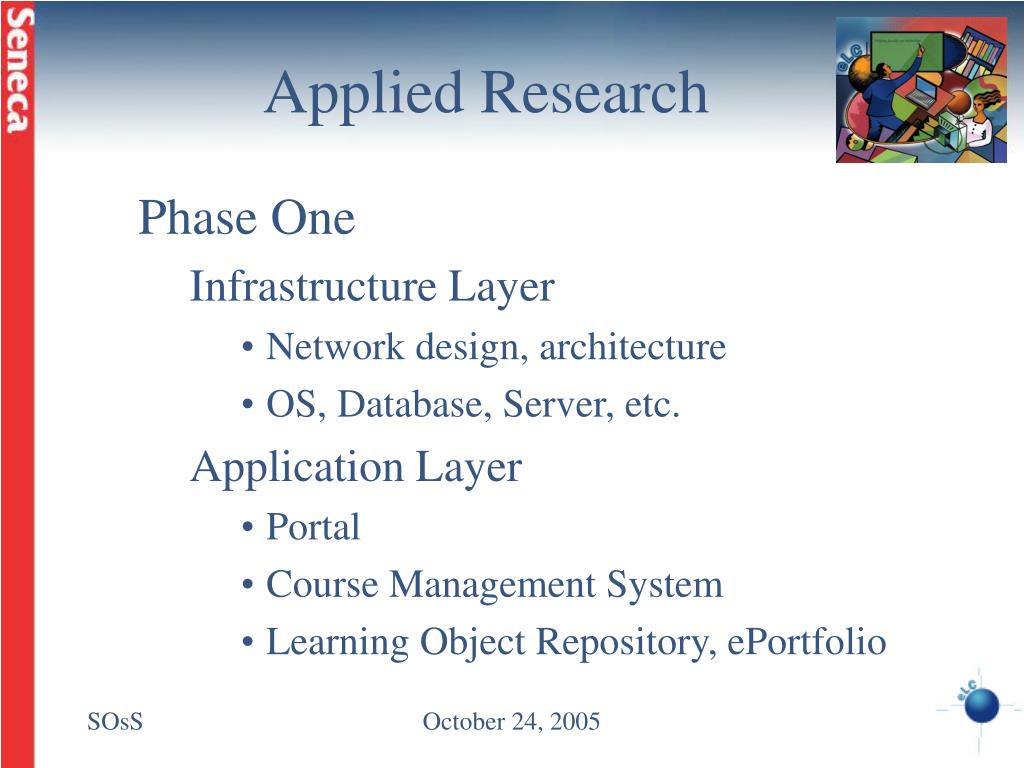 Seneca

Applied Research

eLC

Phase One

Infrastructure Layer

• Network design, architecture

• OS, Database, Server, etc.

Application Layer

• Portal

• Course Management System

• Learning Object Repository, ePortfolio

SOsS

October 24, 2005

eLC